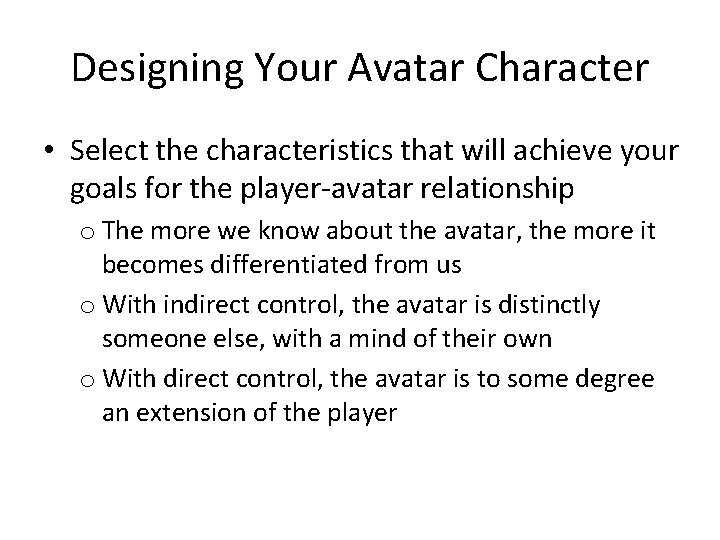 Designing Your Avatar Character

• Select the characteristics that will achieve your goals for the player-avatar relationship

o The more we know about the avatar, the more it becomes differentiated from us

o With indirect control, the avatar is distinctly someone else, with a mind of their own

o With direct control, the avatar is to some degree an extension of the player